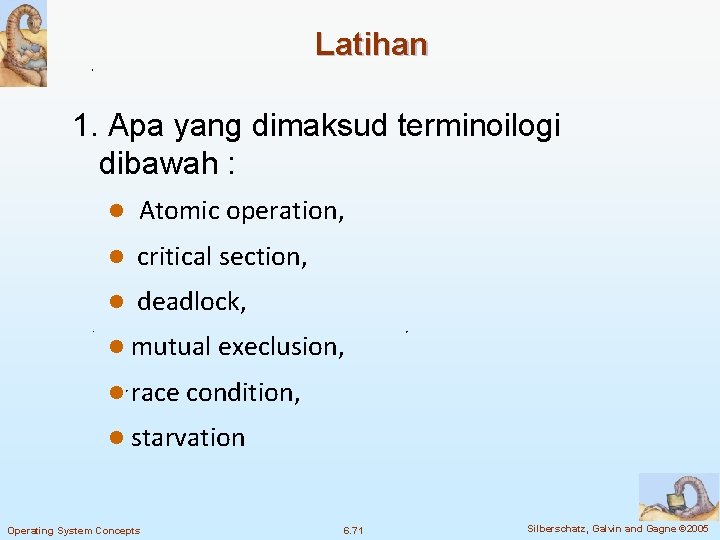 Latihan

1. Apa yang dimaksud terminoilogi dibawah :

- Atomic operation,
- critical section,
- deadlock,
- mutual execlusion,
- race condition,
- starvation

Operating System Concepts 6.71 Silberschatz, Galvin and Gagne ©2005